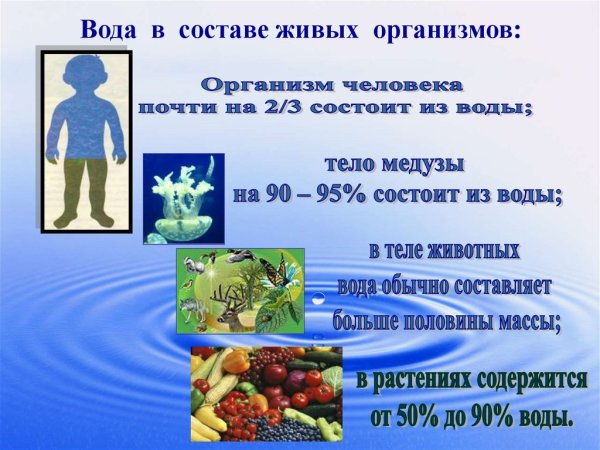 Вода в составе живых организмов:

Организм человека почти на 2/3 состоит из воды;

тело медузы на 90 – 95% состоит из воды;

в теле животных вода обычно составляет больше половины массы;

в растениях содержится от 50% до 90% воды.